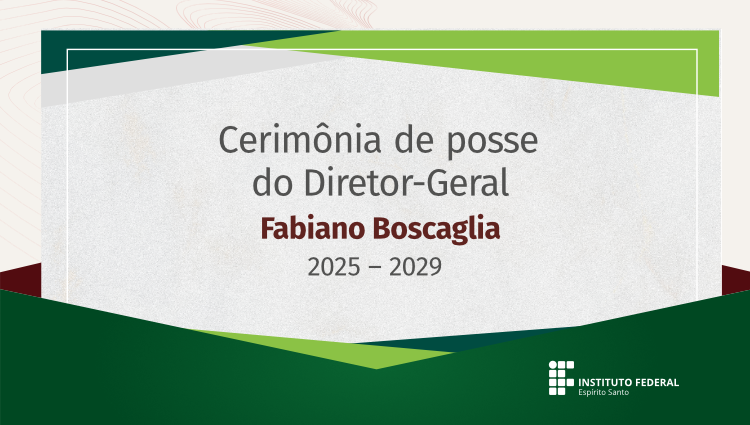 Cerimônia de posse do Diretor-Geral

Fabiano Boscaglia

2025 – 2029

INSTITUTO FEDERAL
Espírito Santo